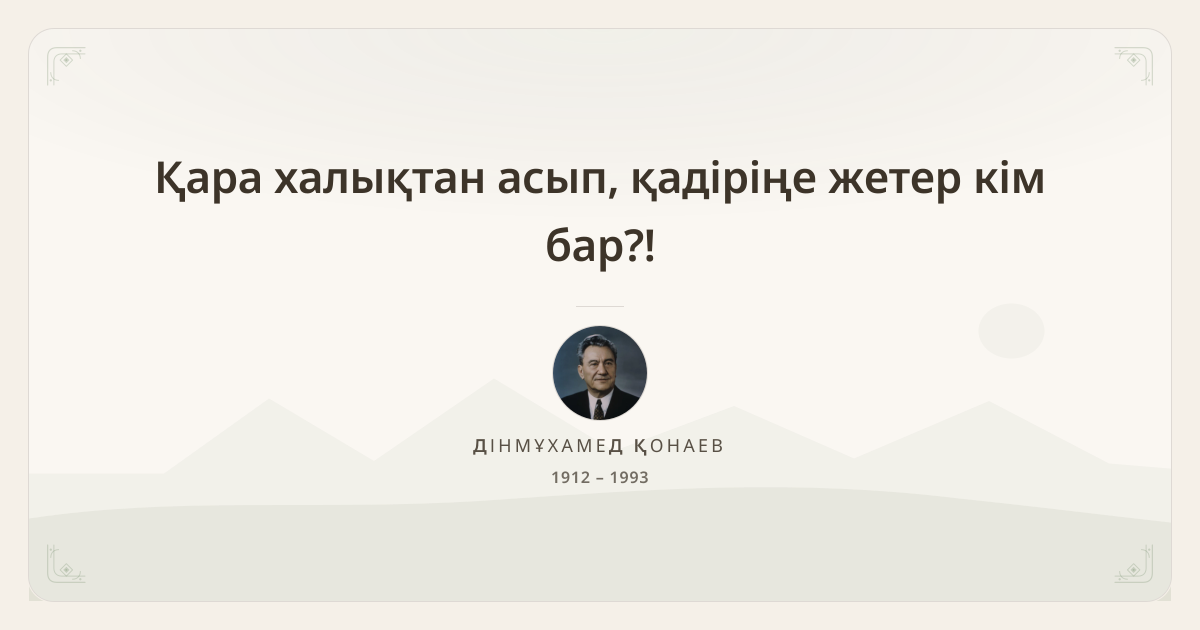 Қара халықтан асып, қадіріңе жетер кім бар?!

ДІНМҰХАМЕД ҚОНАЕВ

1912 – 1993